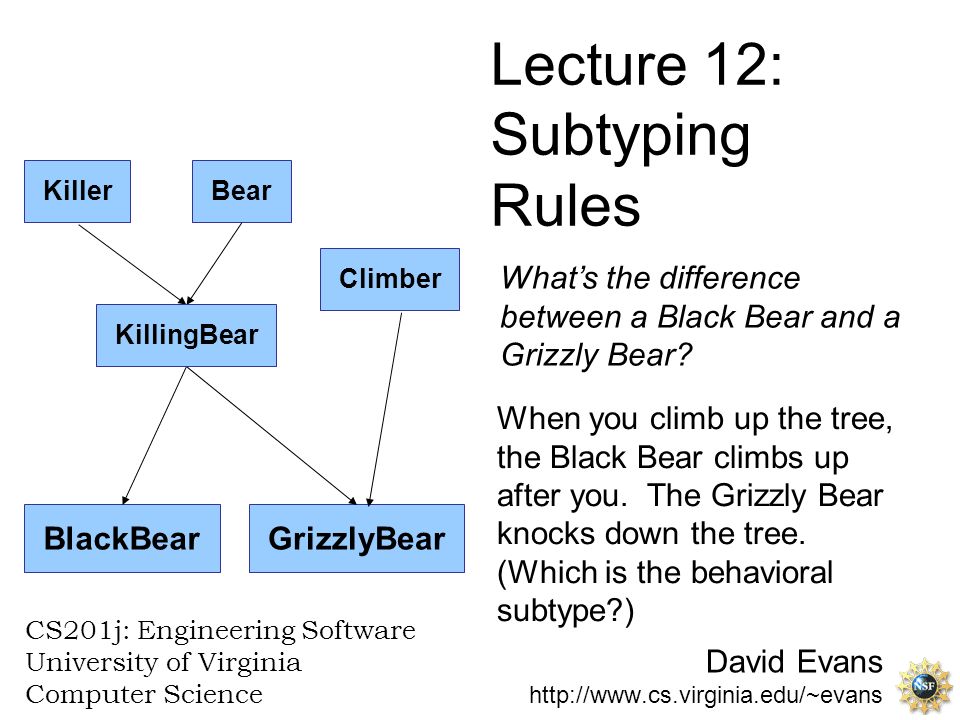 Lecture 12: Subtyping Rules

Killer

Bear

Climber

KillingBear

BlackBear

GrizzlyBear

What's the difference between a Black Bear and a Grizzly Bear?

When you climb up the tree, the Black Bear climbs up after you. The Grizzly Bear knocks down the tree. (Which is the behavioral subtype?)

CS201j: Engineering Software
University of Virginia
Computer Science

David Evans
http://www.cs.virginia.edu/~evans

NSF